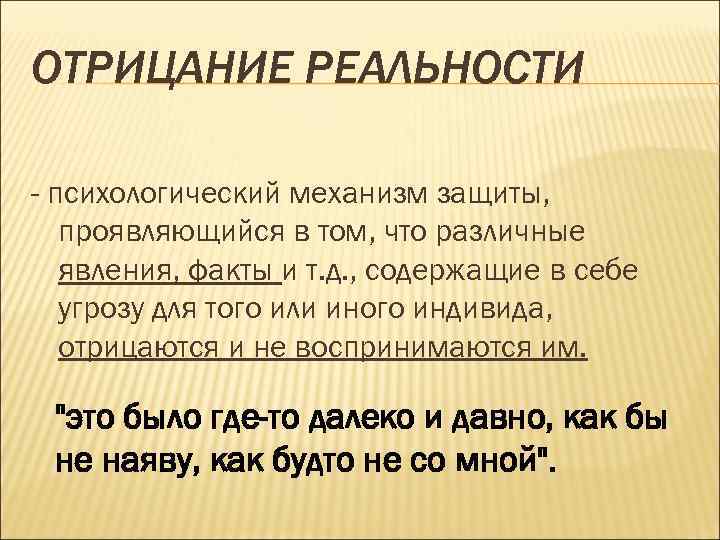 ОТРИЦАНИЕ РЕАЛЬНОСТИ

- психологический механизм защиты, проявляющийся в том, что различные явления, факты и т.д., содержащие в себе угрозу для того или иного индивида, отрицаются и не воспринимаются им.

"это было где-то далеко и давно, как бы не наяву, как будто не со мной".